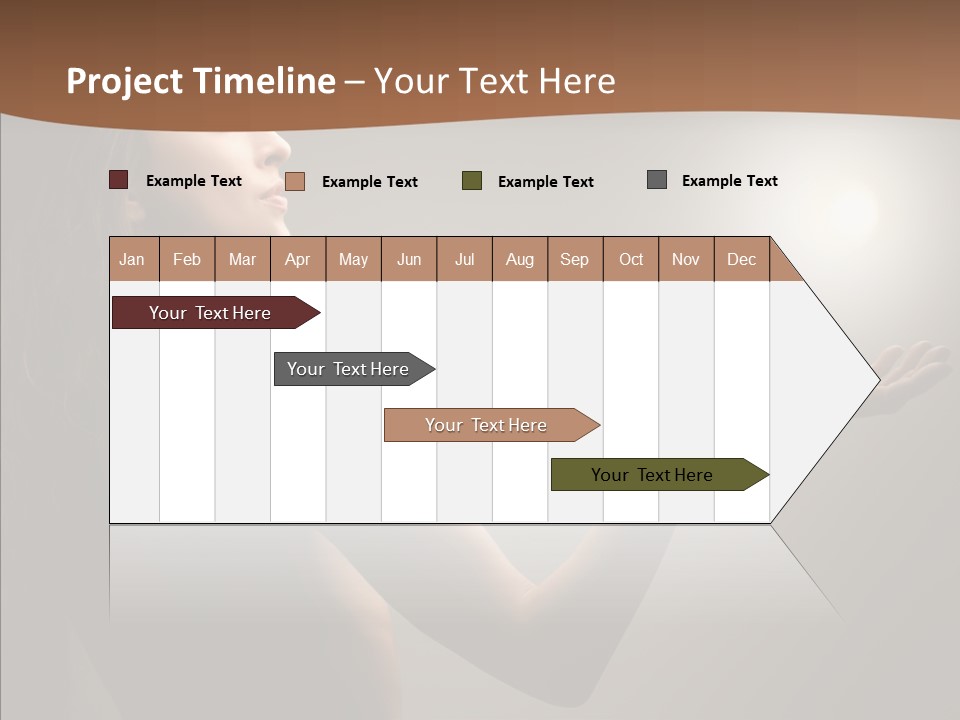 Project Timeline – Your Text Here

Example Text Example Text Example Text Example Text

| Jan | Feb | Mar | Apr | May | Jun | Jul | Aug | Sep | Oct | Nov | Dec |
|---|---|---|---|---|---|---|---|---|---|---|---|

Your Text Here

Your Text Here

Your Text Here

Your Text Here